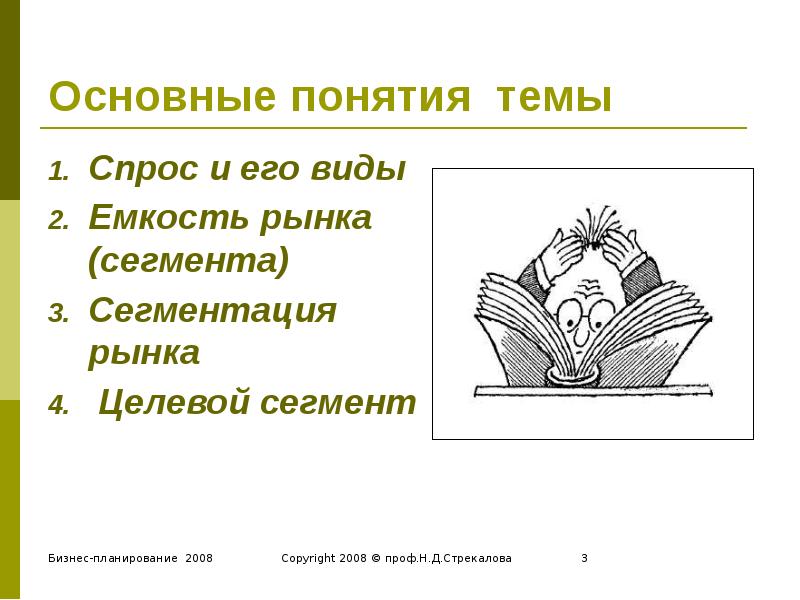 Основные понятия темы

1. Спрос и его виды
2. Емкость рынка (сегмента)
3. Сегментация рынка
4. Целевой сегмент

Бизнес-планирование 2008

Copyright 2008 © проф.Н.Д.Стрекалова

3